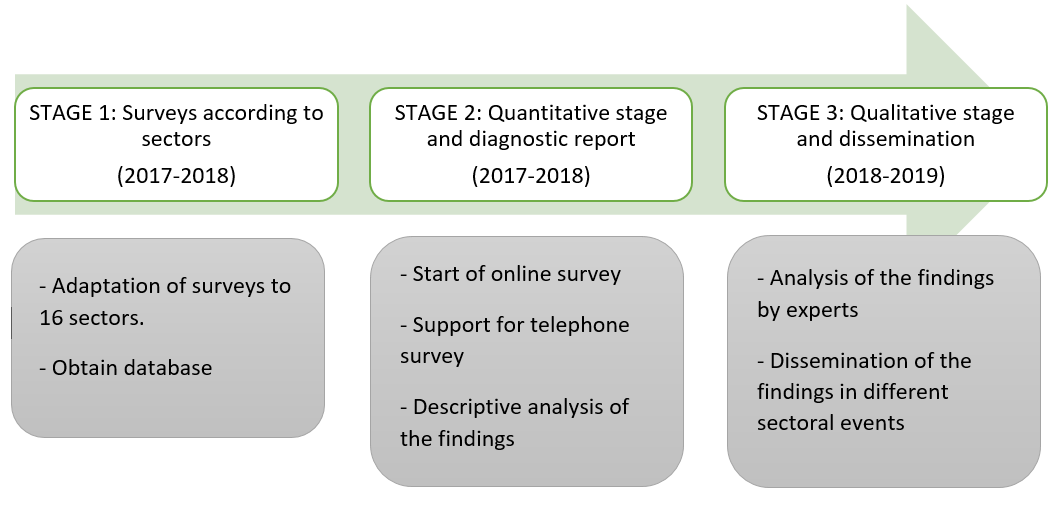 STAGE 1: Surveys according to sectors
(2017-2018)

STAGE 2: Quantitative stage and diagnostic report
(2017-2018)

STAGE 3: Qualitative stage and dissemination
(2018-2019)

- Adaptation of surveys to 16 sectors.

- Obtain database

- Start of online survey

- Support for telephone survey

- Descriptive analysis of the findings

- Analysis of the findings by experts

- Dissemination of the findings in different sectoral events